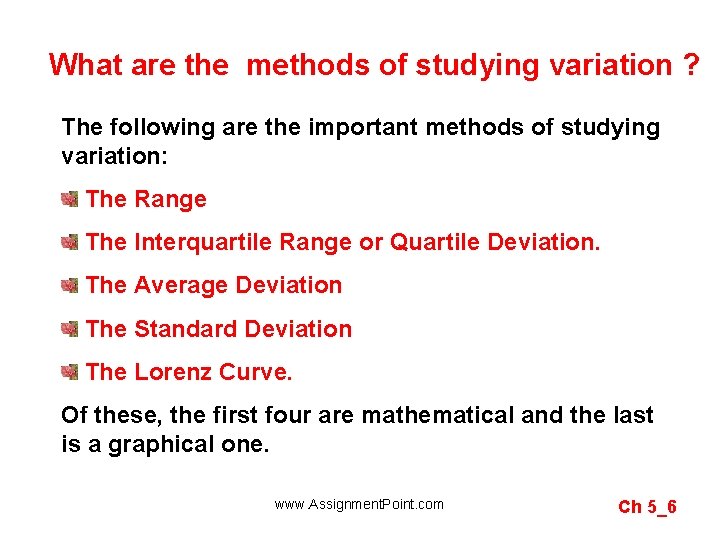 What are the  methods of studying variation ?

The following are the important methods of studying variation:

The Range

The Interquartile Range or Quartile Deviation.

The Average Deviation

The Standard Deviation

The Lorenz Curve.

Of these, the first four are mathematical and the last is a graphical one.

www.AssignmentPoint.com

Ch 5_6